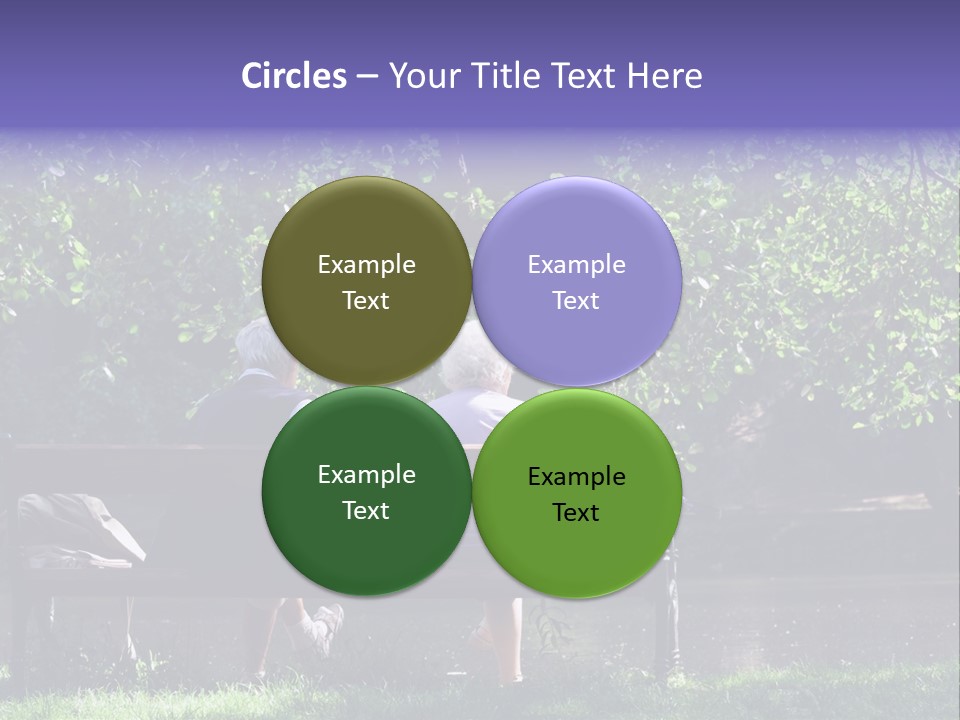 Circles – Your Title Text Here

Example Text

Example Text

Example Text

Example Text